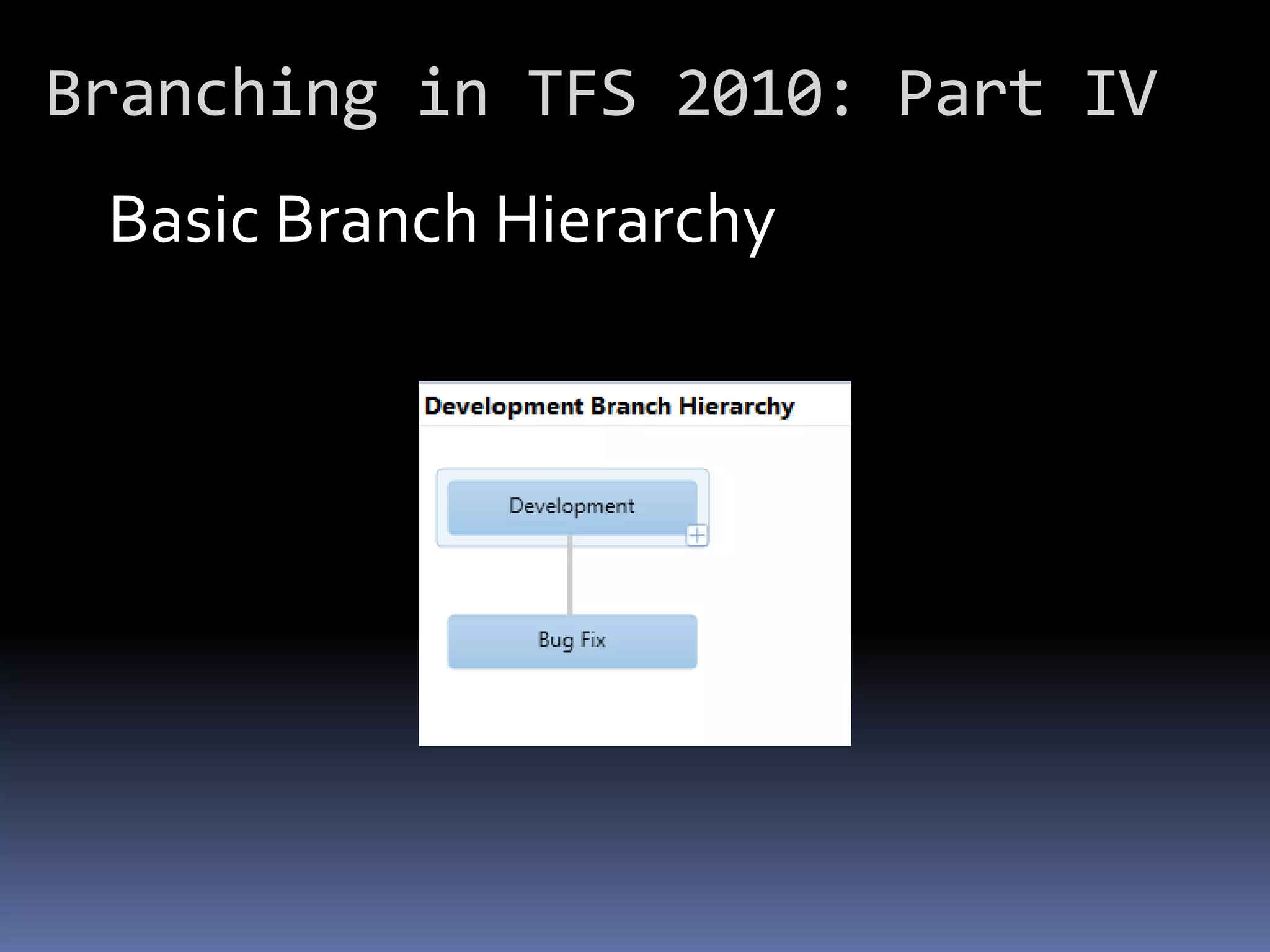 Branching in TFS 2010: Part IV

Basic Branch Hierarchy

Development Branch Hierarchy

Development

Bug Fix